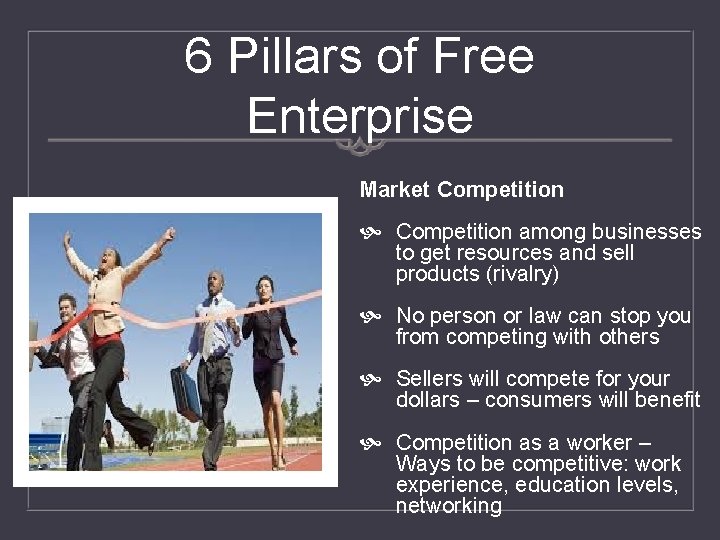 6 Pillars of Free Enterprise

Market Competition

Competition among businesses to get resources and sell products (rivalry)

No person or law can stop you from competing with others

Sellers will compete for your dollars – consumers will benefit

Competition as a worker – Ways to be competitive: work experience, education levels, networking